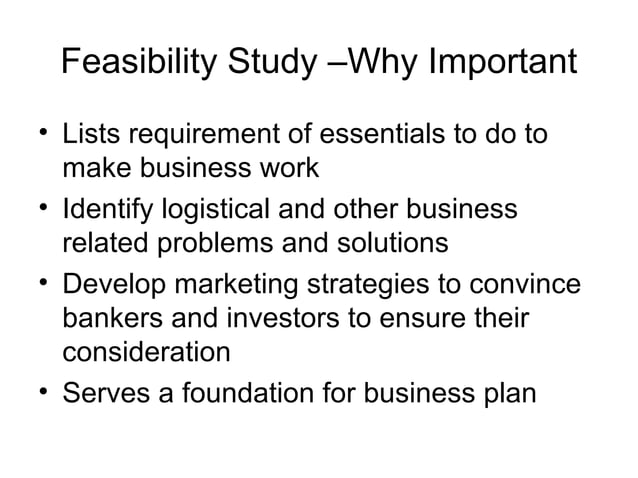 Feasibility Study –Why Important

• Lists requirement of essentials to do to make business work
• Identify logistical and other business related problems and solutions
• Develop marketing strategies to convince bankers and investors to ensure their consideration
• Serves a foundation for business plan